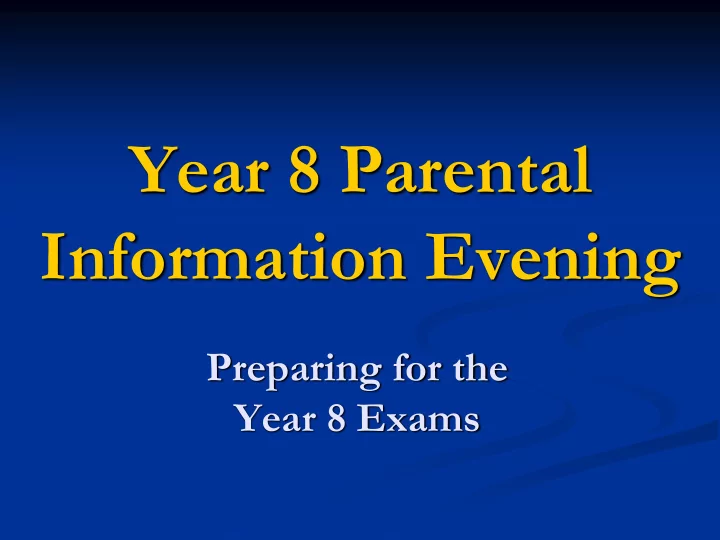 Year 8 Parental Information Evening

Preparing for the Year 8 Exams